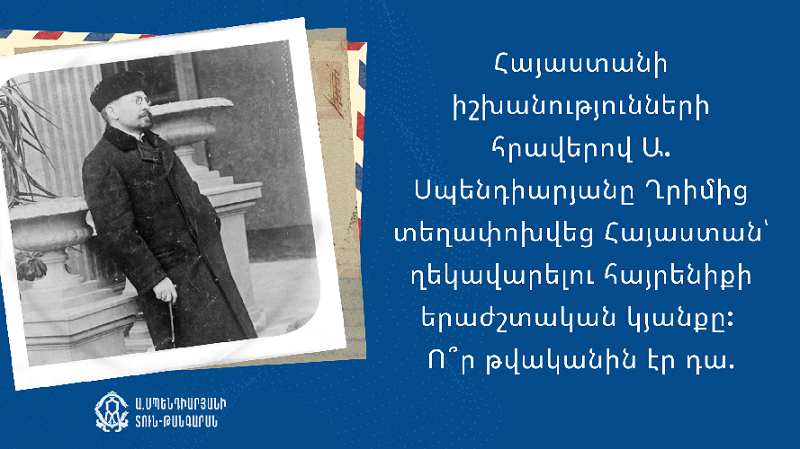 Հայաստանի իշխանությունների հրավերով Ա. Սպենդիարյանը Ղրիմից տեղափոխվեց Հայաստան՝ ղեկավարելու հայրենիքի երաժշտական կյանքը: Ո՞ր թվականին էր դա.

Ա.ՍՊԵՆԴԻԱՐՅԱՆԻ ՏՈՒՆ-ԹԱՆԳԱՐԱՆ